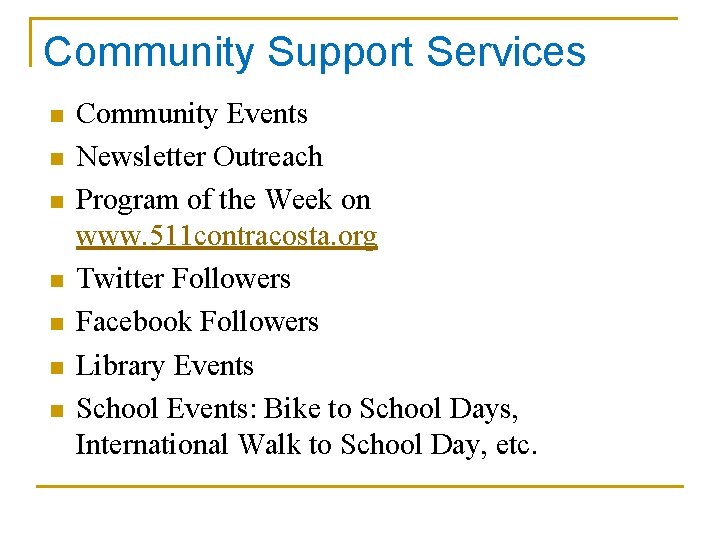 Community Support Services

- Community Events
- Newsletter Outreach
- Program of the Week on www.511contracosta.org
- Twitter Followers
- Facebook Followers
- Library Events
- School Events: Bike to School Days, International Walk to School Day, etc.